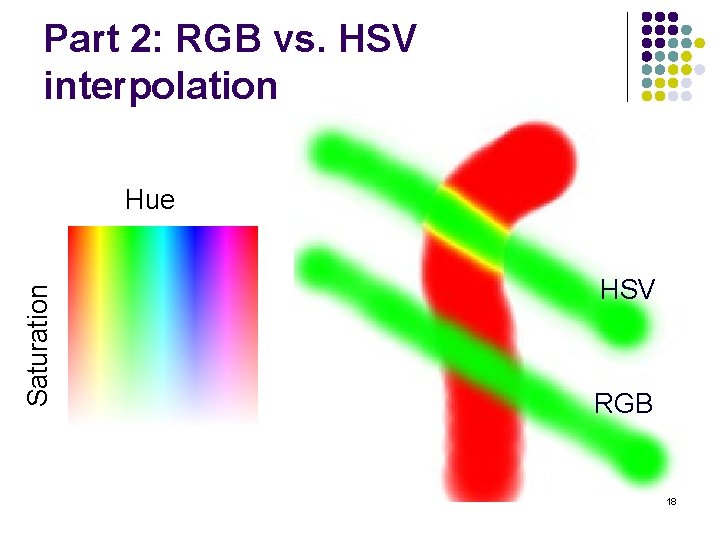 Part 2: RGB vs. HSV interpolation

Hue

Saturation

HSV

RGB

18